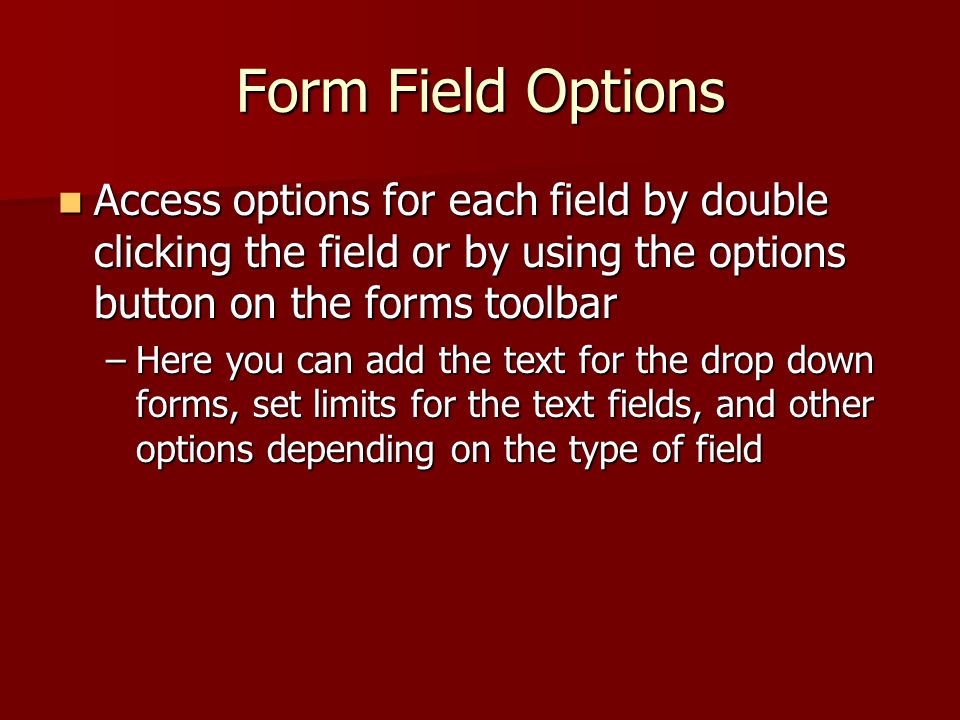 Form Field Options

Access options for each field by double clicking the field or by using the options button on the forms toolbar

– Here you can add the text for the drop down forms, set limits for the text fields, and other options depending on the type of field